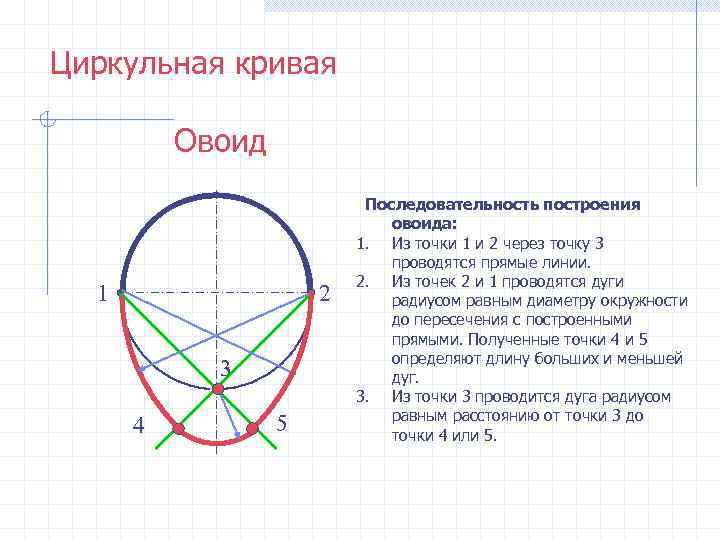 Циркульная кривая

Овоид

1

2

3

4

5

Последовательность построения овоида:

1. Из точки 1 и 2 через точку 3 проводятся прямые линии.
2. Из точек 2 и 1 проводятся дуги радиусом равным диаметру окружности до пересечения с построенными прямыми. Полученные точки 4 и 5 определяют длину больших и меньшей дуг.
3. Из точки 3 проводится дуга радиусом равным расстоянию от точки 3 до точки 4 или 5.